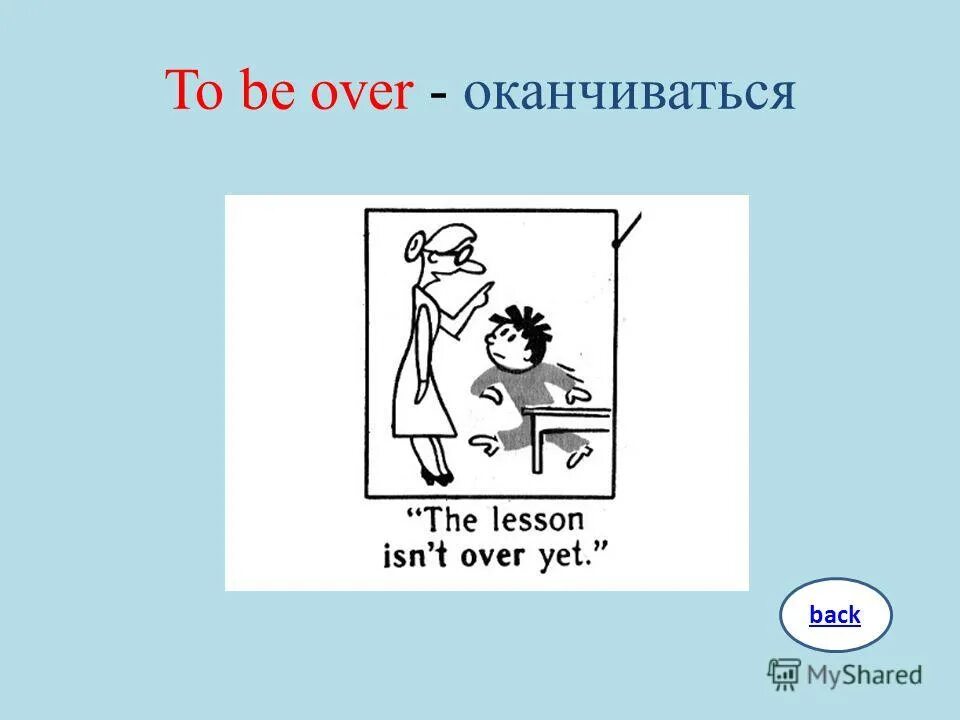 To be over - оканчиваться

"The lesson isn't over yet."

back

MyShared